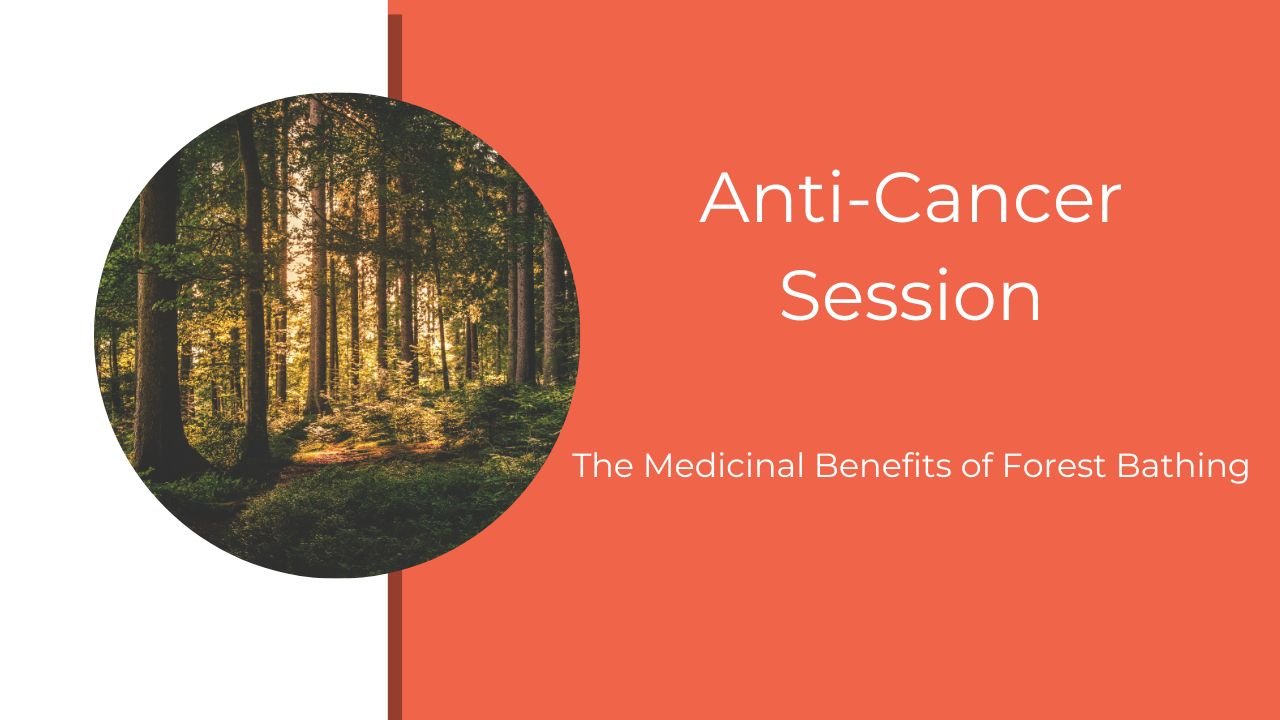 Anti-Cancer Session

The Medicinal Benefits of Forest Bathing